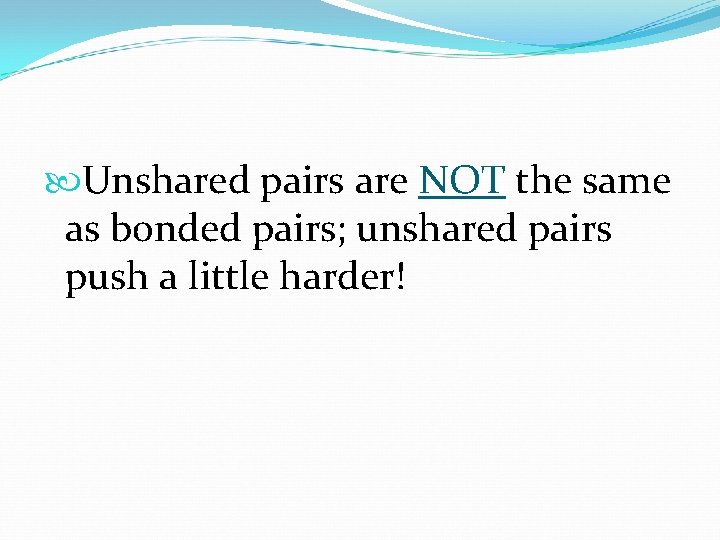 Unshared pairs are NOT the same as bonded pairs; unshared pairs push a little harder!